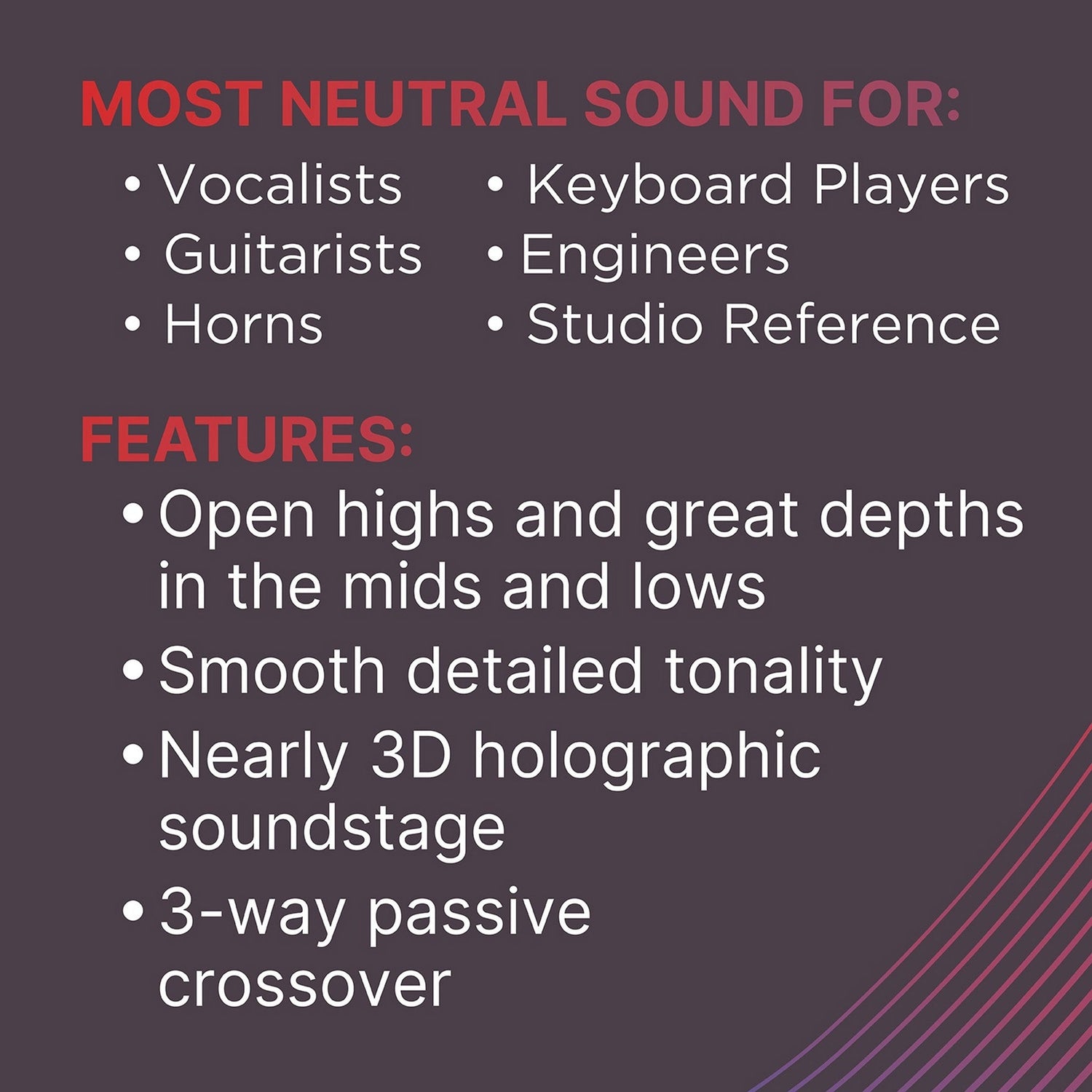 MOST NEUTRAL SOUND FOR:

• Vocalists
• Guitarists
• Horns

• Keyboard Players
• Engineers
• Studio Reference

FEATURES:

• Open highs and great depths in the mids and lows
• Smooth detailed tonality
• Nearly 3D holographic soundstage
• 3-way passive crossover